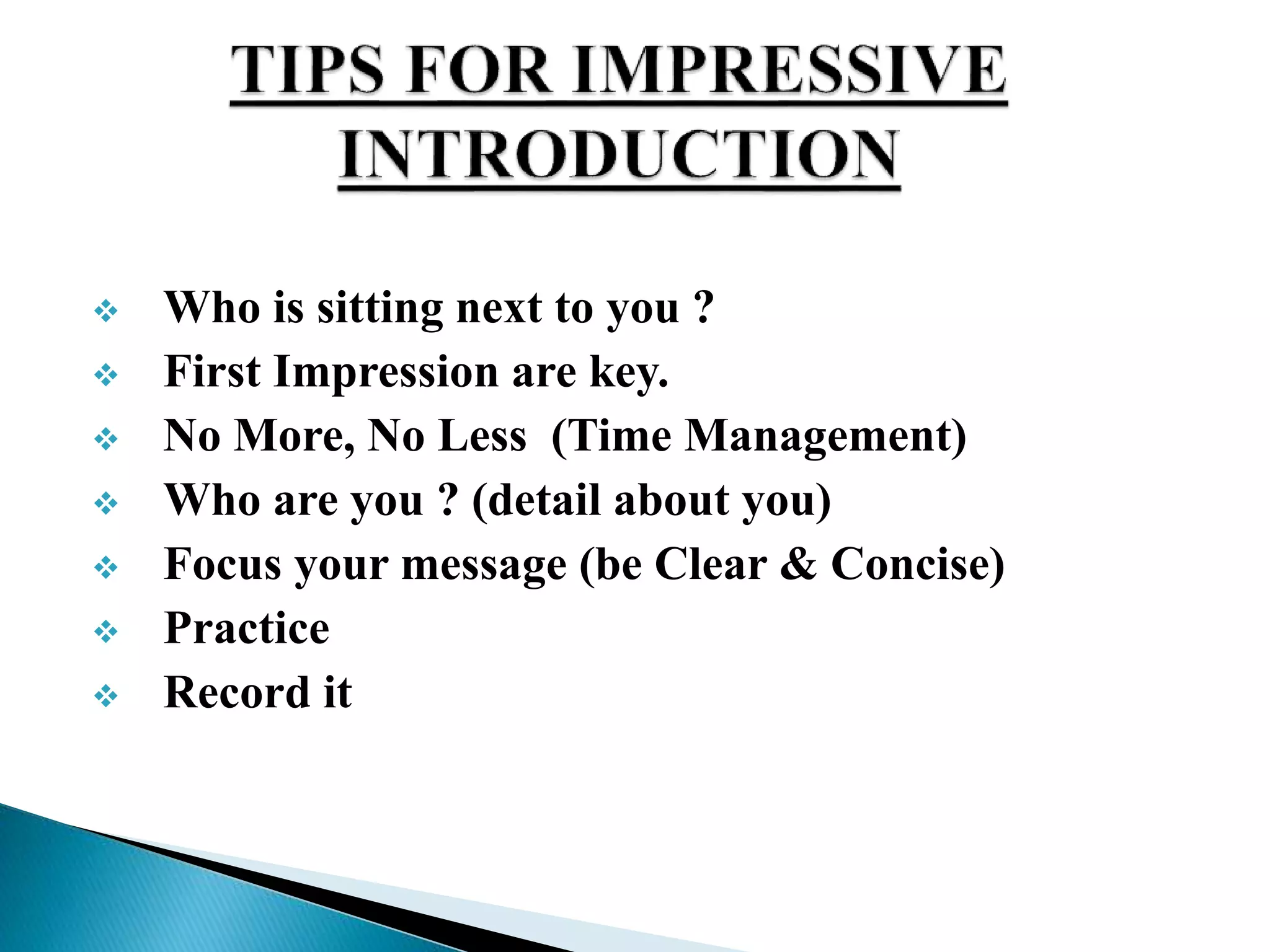 TIPS FOR IMPRESSIVE INTRODUCTION

❖ Who is sitting next to you ?
❖ First Impression are key.
❖ No More, No Less (Time Management)
❖ Who are you ? (detail about you)
❖ Focus your message (be Clear & Concise)
❖ Practice
❖ Record it